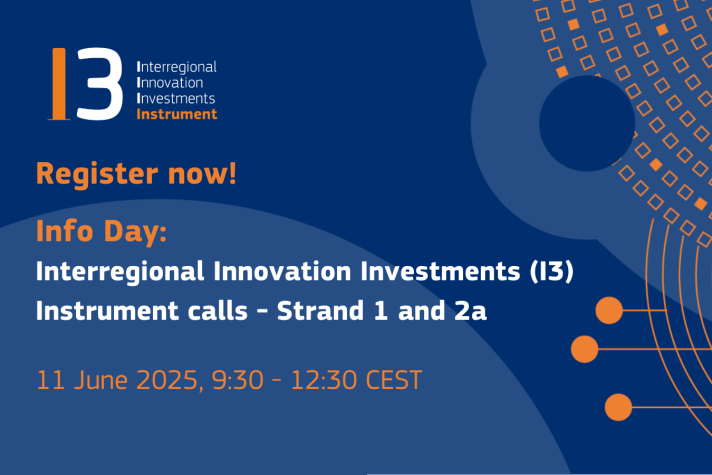 I3
Interregional
Innovation
Investments
Instrument

Register now!

Info Day:
Interregional Innovation Investments (I3) Instrument calls - Strand 1 and 2a

11 June 2025, 9:30 - 12:30 CEST